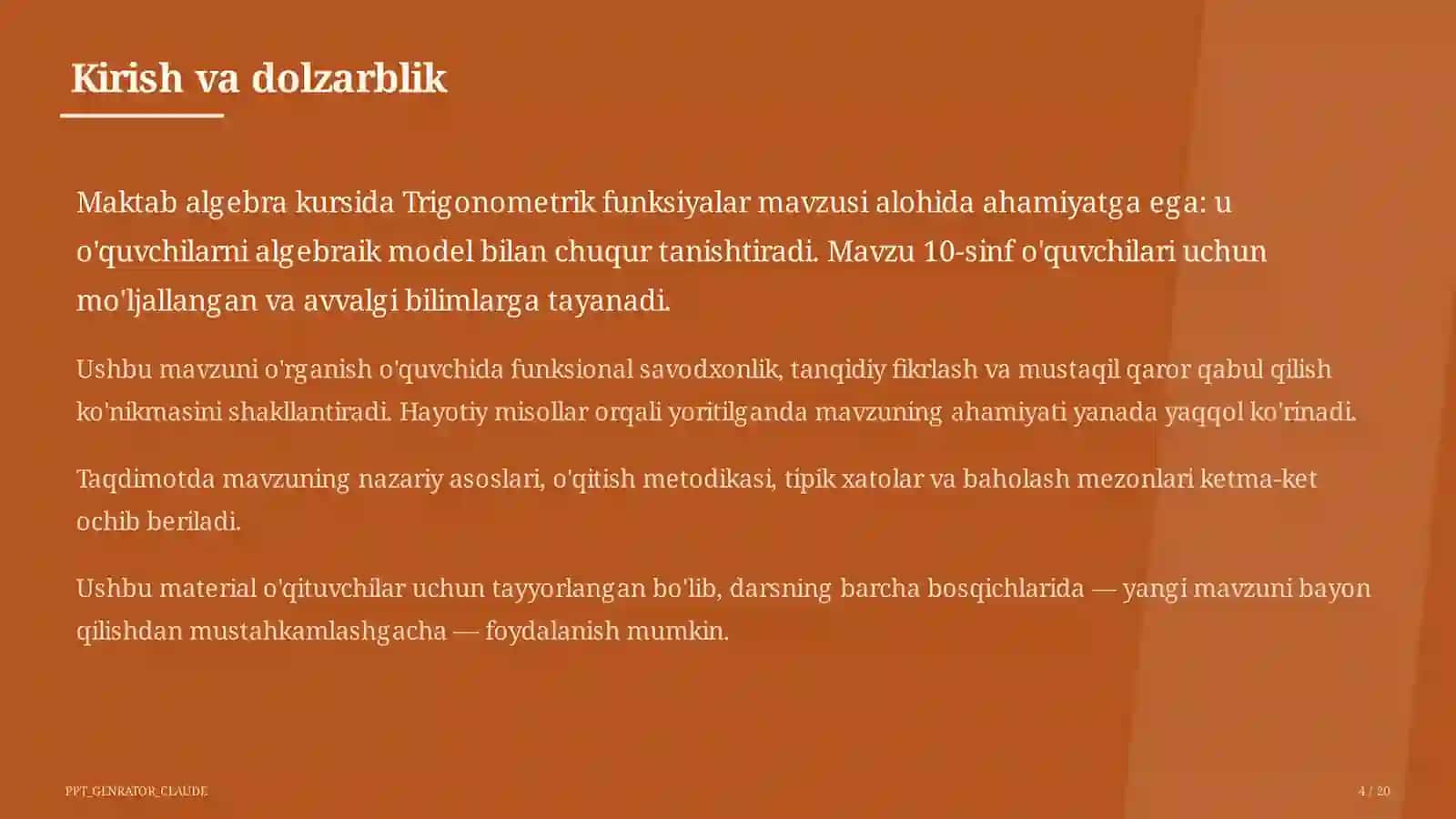 Kirish va dolzarblik

Maktab algebra kursida Trigonometrik funksiyalar mavzusi alohida ahamiyatga ega: u o'quvchilarni algebraik model bilan chuqur tanishtiradi. Mavzu 10-sinf o'quvchilari uchun mo'ljallangan va avvalgi bilimlarga tayanadi.

Ushbu mavzuni o'rganish o'quvchida funksional savodxonlik, tanqidiy fikrlash va mustaqil qaror qabul qilish ko'nikmasini shakllantiradi. Hayotiy misollar orqali yoritilganda mavzuning ahamiyati yanada yaqqol ko'rinadi.

Taqdimotda mavzuning nazariy asoslari, o'qitish metodikasi, tipik xatolar va baholash mezonlari ketma-ket ochib beriladi.

Ushbu material o'qituvchilar uchun tayyorlangan bo'lib, darsning barcha bosqichlarida — yangi mavzuni bayon qilishdan mustahkamlashgacha — foydalanish mumkin.

PPT_GENRATOR_CLAUDE

4 / 20